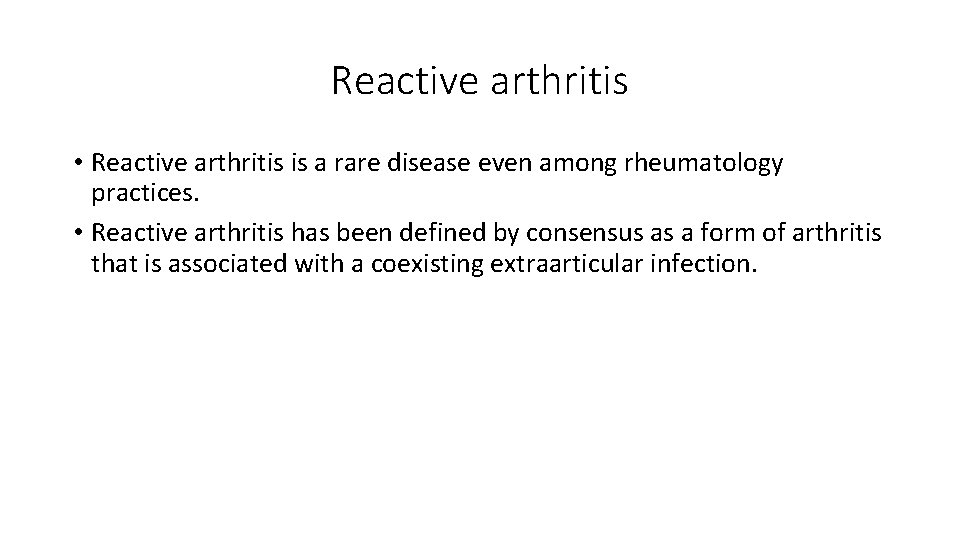 Reactive arthritis

• Reactive arthritis is a rare disease even among rheumatology practices.
• Reactive arthritis has been defined by consensus as a form of arthritis that is associated with a coexisting extraarticular infection.